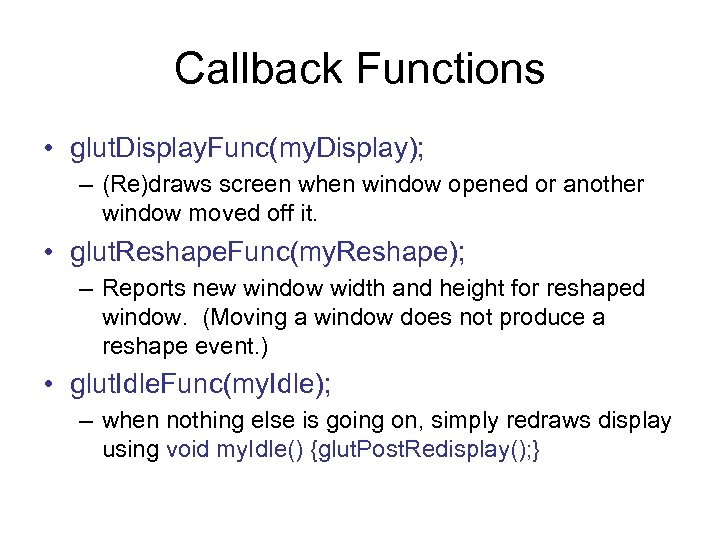 Callback Functions

• glutDisplayFunc(myDisplay);
  – (Re)draws screen when window opened or another window moved off it.

• glutReshapeFunc(myReshape);
  – Reports new window width and height for reshaped window. (Moving a window does not produce a reshape event.)

• glutIdleFunc(myIdle);
  – when nothing else is going on, simply redraws display using void myIdle() {glutPostRedisplay();}